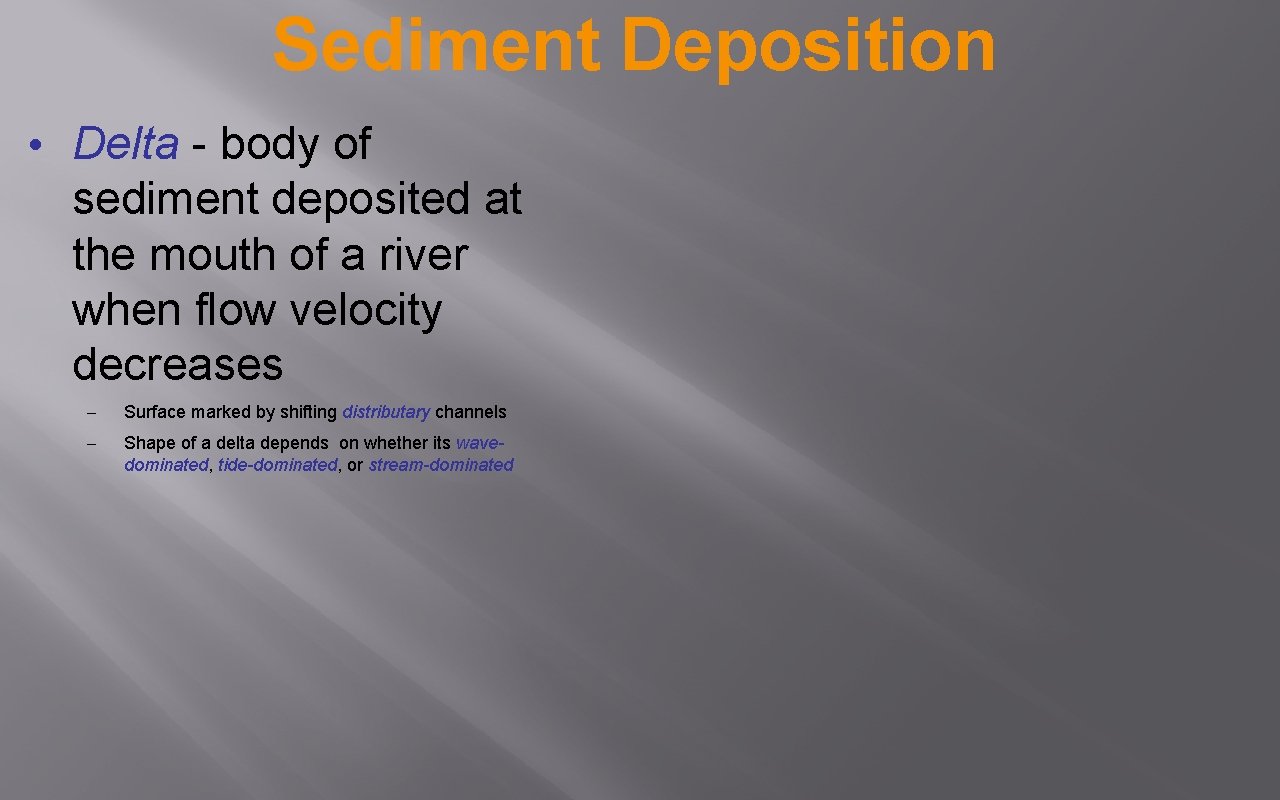 Sediment Deposition

• Delta - body of sediment deposited at the mouth of a river when flow velocity decreases

– Surface marked by shifting distributary channels

– Shape of a delta depends on whether its wave-dominated, tide-dominated, or stream-dominated